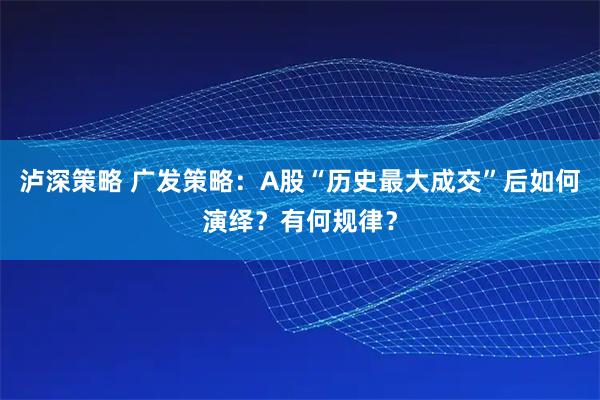 泸深策略 广发策略：A股“历史最大成交”后如何演绎？有何规律？